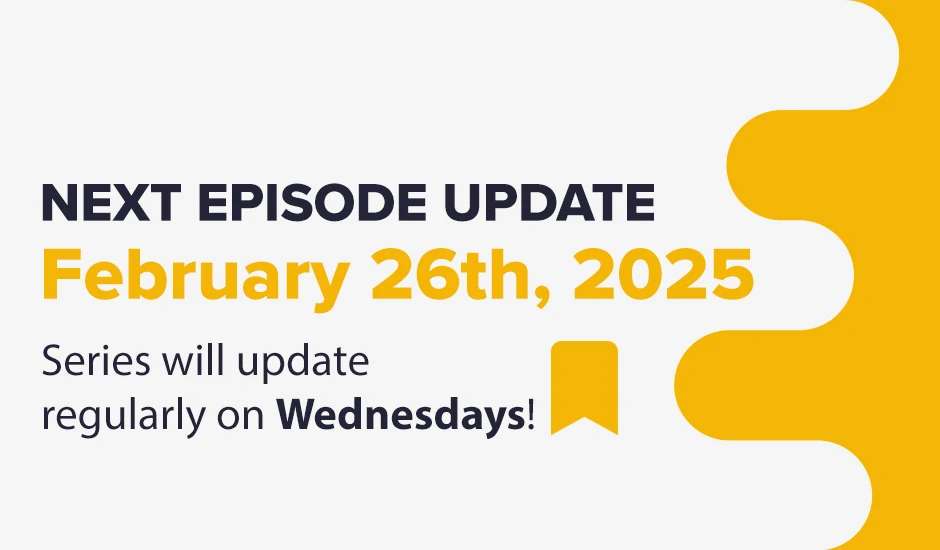 NEXT EPISODE UPDATE
February 26th, 2025

Series will update regularly on Wednesdays!